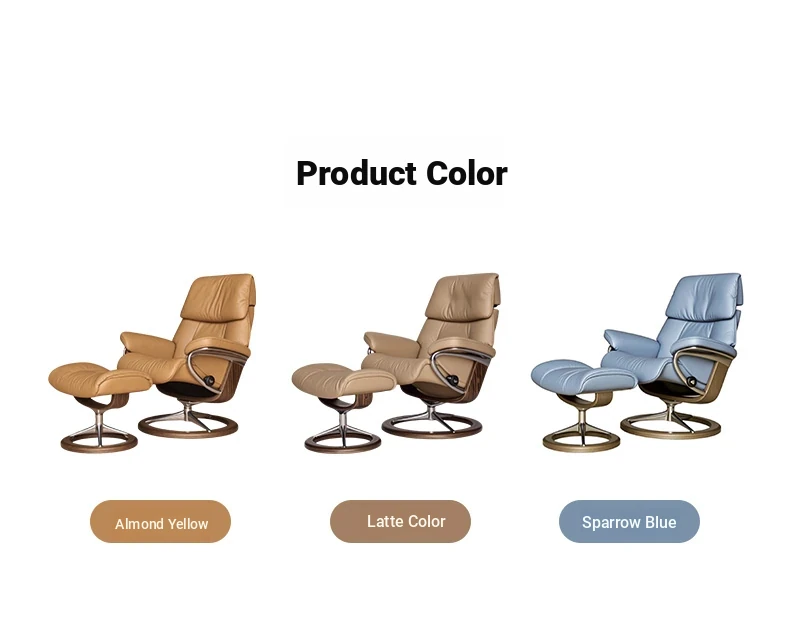 Product Color

Almond Yellow

Latte Color

Sparrow Blue